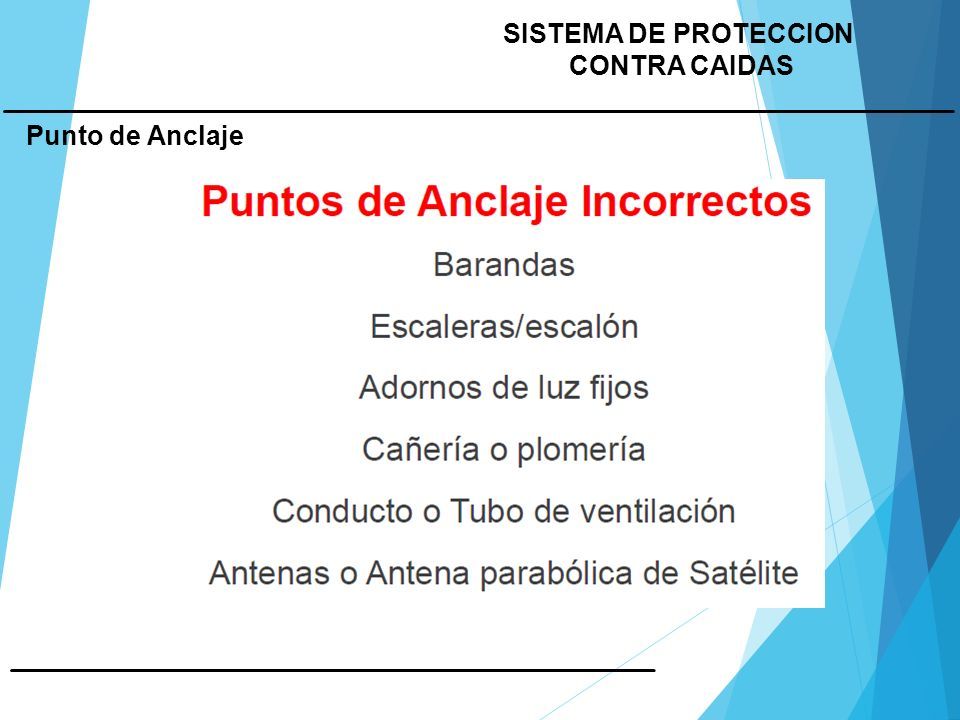 SISTEMA DE PROTECCION CONTRA CAIDAS

Punto de Anclaje

Puntos de Anclaje Incorrectos

Barandas

Escaleras/escalón

Adornos de luz fijos

Cañería o plomería

Conducto o Tubo de ventilación

Antenas o Antena parabólica de Satélite